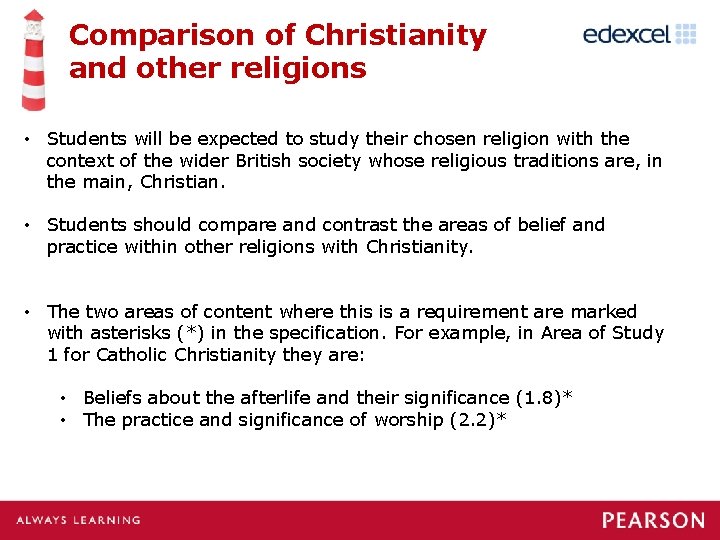 Comparison of Christianity and other religions

edexcel

• Students will be expected to study their chosen religion with the context of the wider British society whose religious traditions are, in the main, Christian.

• Students should compare and contrast the areas of belief and practice within other religions with Christianity.

• The two areas of content where this is a requirement are marked with asterisks (*) in the specification. For example, in Area of Study 1 for Catholic Christianity they are:

• Beliefs about the afterlife and their significance (1.8)*
• The practice and significance of worship (2.2)*

ALWAYS LEARNING

PEARSON